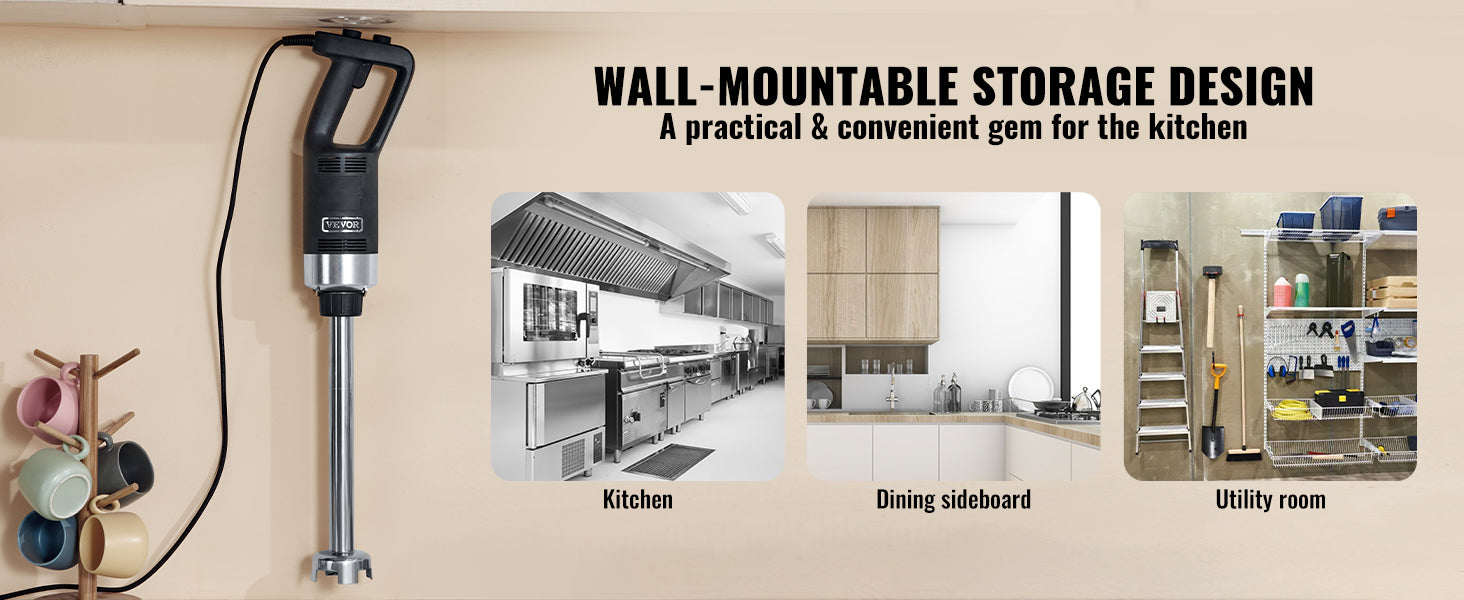 VEVOR

WALL-MOUNTABLE STORAGE DESIGN
A practical & convenient gem for the kitchen

Kitchen

Dining sideboard

Utility room